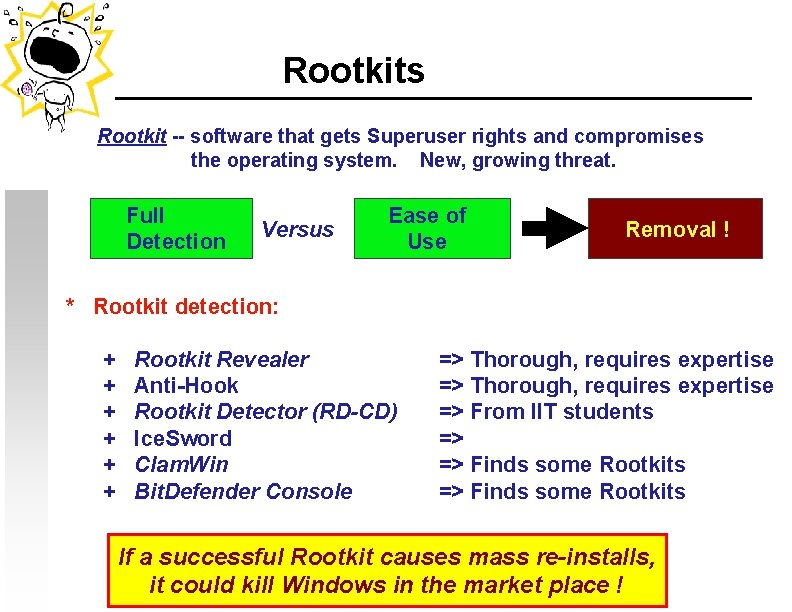 Rootkits

Rootkit -- software that gets Superuser rights and compromises the operating system. New, growing threat.

Full Detection

Versus

Ease of Use

Removal !

* Rootkit detection:

+ Rootkit Revealer => Thorough, requires expertise
+ Anti-Hook => Thorough, requires expertise
+ Rootkit Detector (RD-CD) => From IIT students
+ IceSword =>
+ ClamWin => Finds some Rootkits
+ BitDefender Console => Finds some Rootkits

If a successful Rootkit causes mass re-installs, it could kill Windows in the market place !